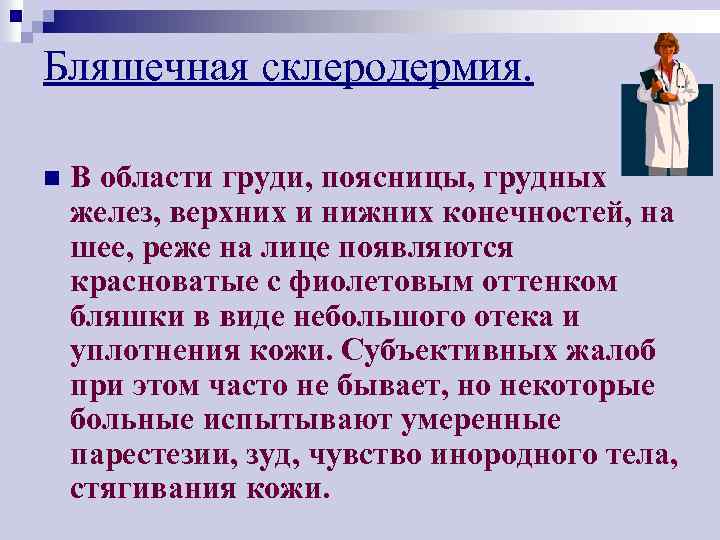 Бляшечная склеродермия.

В области груди, поясницы, грудных желез, верхних и нижних конечностей, на шее, реже на лице появляются красноватые с фиолетовым оттенком бляшки в виде небольшого отека и уплотнения кожи. Субъективных жалоб при этом часто не бывает, но некоторые больные испытывают умеренные парестезии, зуд, чувство инородного тела, стягивания кожи.